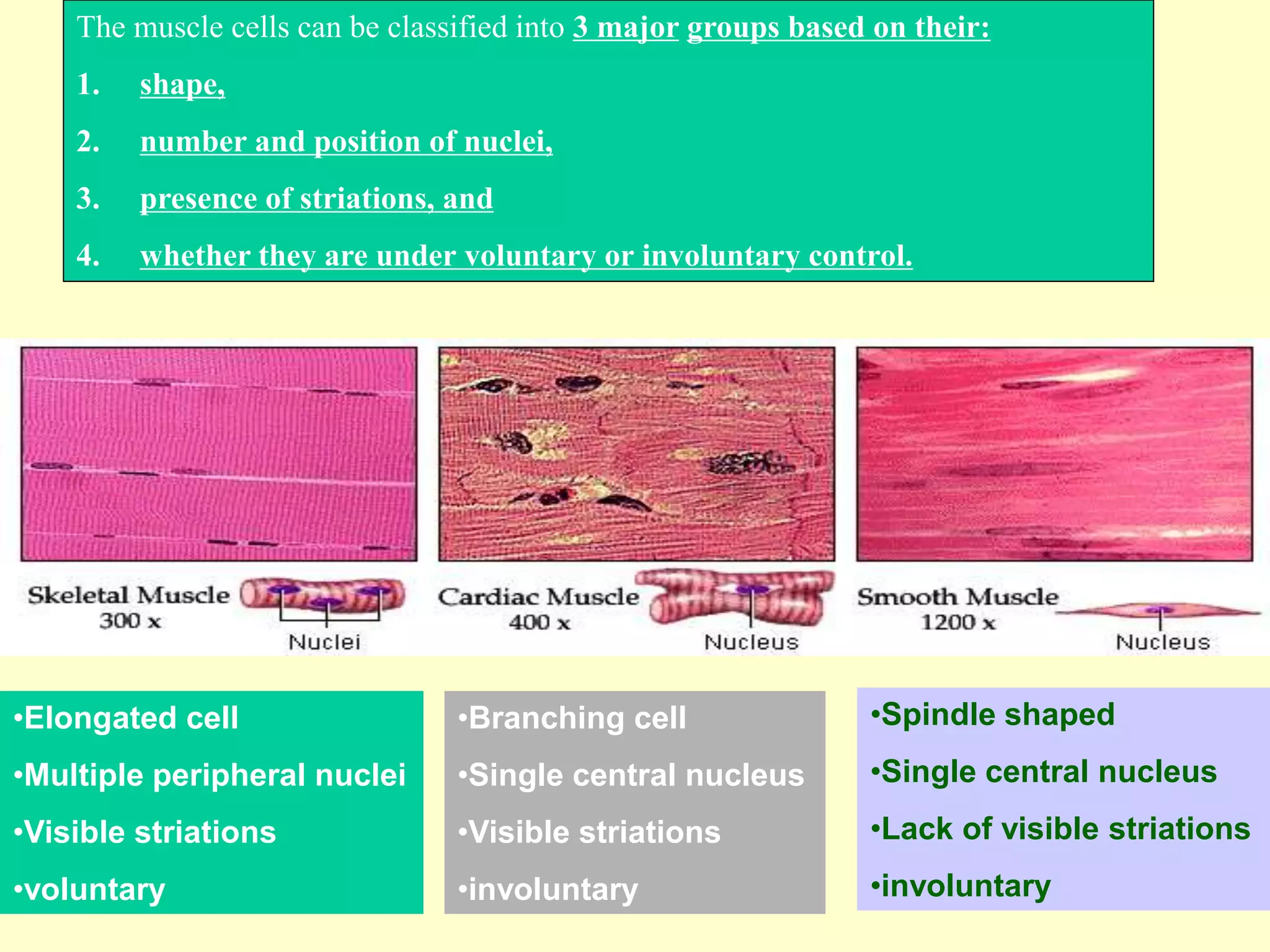 The muscle cells can be classified into 3 major groups based on their:

1. shape,
2. number and position of nuclei,
3. presence of striations, and
4. whether they are under voluntary or involuntary control.

Skeletal Muscle
300 x
Nuclei

Cardiac Muscle
400 x
Nucleus

Smooth Muscle
1200 x
Nucleus

•Elongated cell
•Multiple peripheral nuclei
•Visible striations
•voluntary

•Branching cell
•Single central nucleus
•Visible striations
•involuntary

•Spindle shaped
•Single central nucleus
•Lack of visible striations
•involuntary